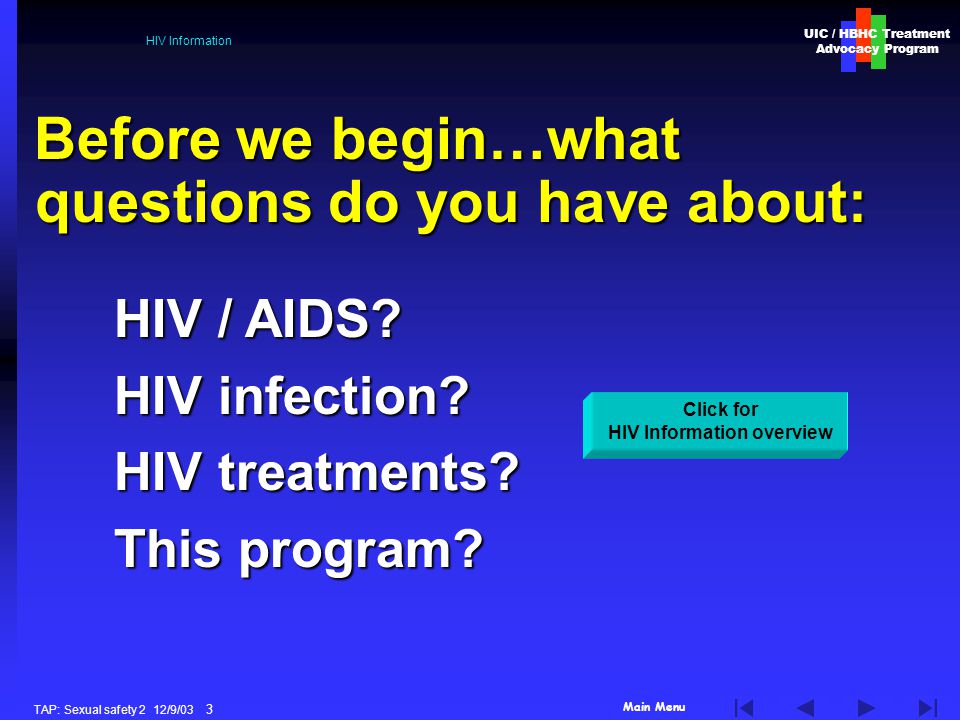 HIV Information

UIC / HBHC Treatment Advocacy Program

Before we begin…what questions do you have about:

HIV / AIDS?

HIV infection?

HIV treatments?

This program?

Click for HIV Information overview

TAP: Sexual safety 2 12/9/03 3

Main Menu